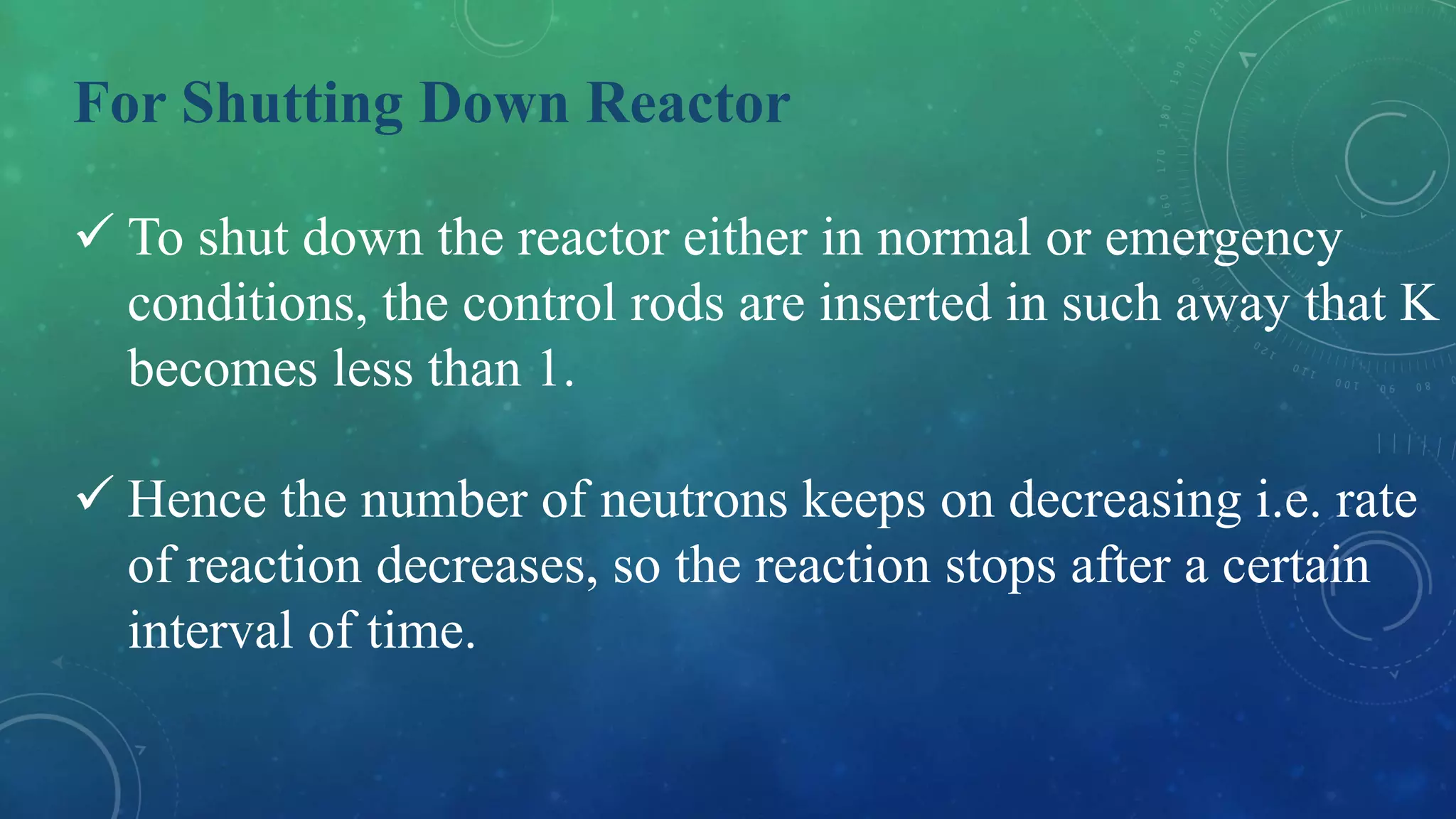 For Shutting Down Reactor

✓ To shut down the reactor either in normal or emergency conditions, the control rods are inserted in such away that K becomes less than 1.

✓ Hence the number of neutrons keeps on decreasing i.e. rate of reaction decreases, so the reaction stops after a certain interval of time.